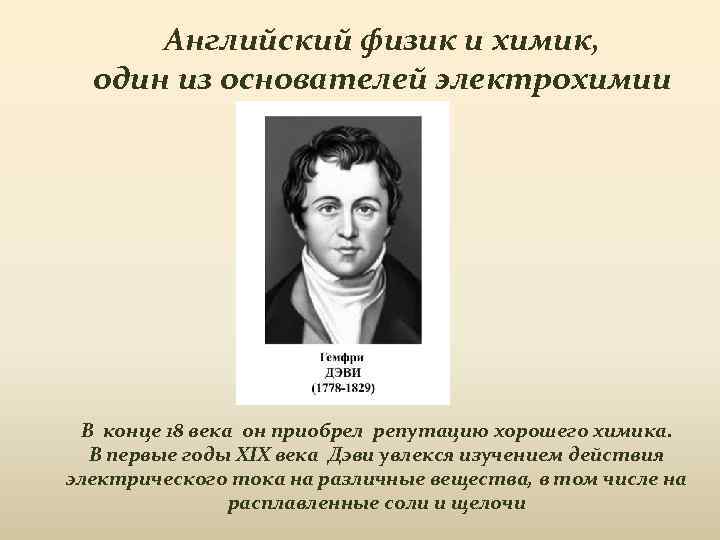 Английский физик и химик, один из основателей электрохимии

Гемфри
ДЭВИ
(1778-1829)

В конце 18 века он приобрел репутацию хорошего химика. В первые годы XIX века Дэви увлекся изучением действия электрического тока на различные вещества, в том числе на расплавленные соли и щелочи